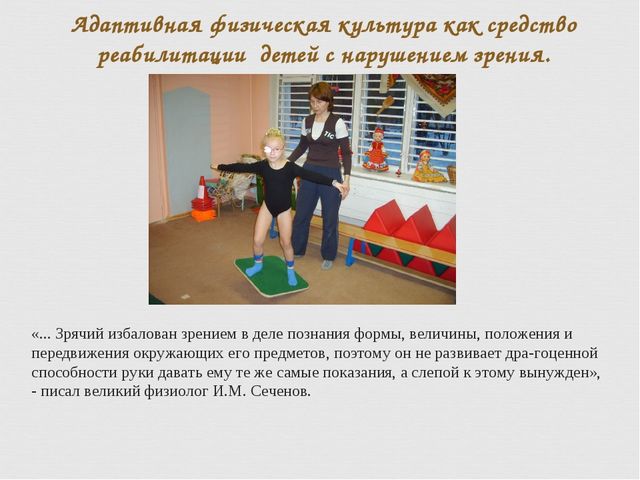 Адаптивная физическая культура как средство реабилитации детей с нарушением зрения.

«... Зрячий избалован зрением в деле познания формы, величины, положения и передвижения окружающих его предметов, поэтому он не развивает дра-гоценной способности руки давать ему те же самые показания, а слепой к этому вынужден», - писал великий физиолог И.М. Сеченов.